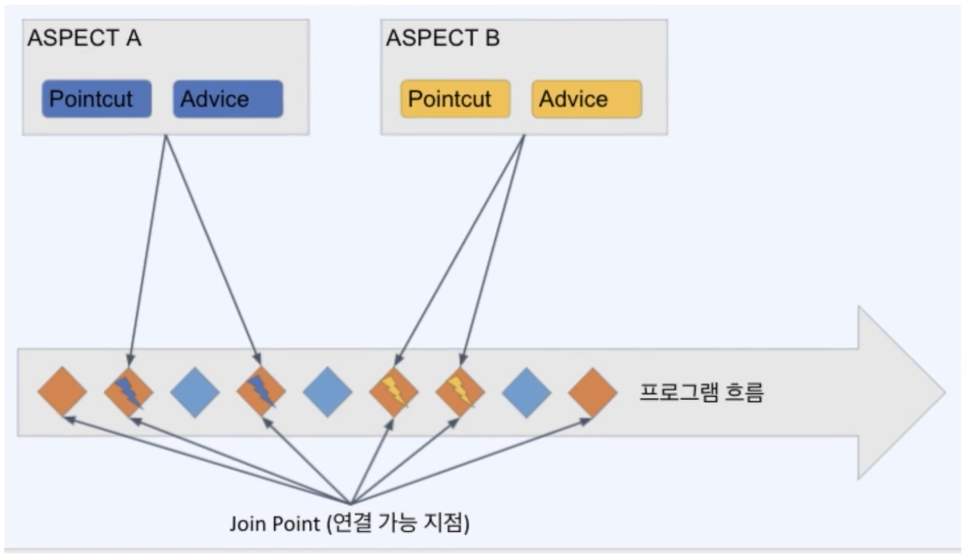 ASPECT A

Pointcut

Advice

ASPECT B

Pointcut

Advice

프로그램 흐름

Join Point (연결 가능 지점)